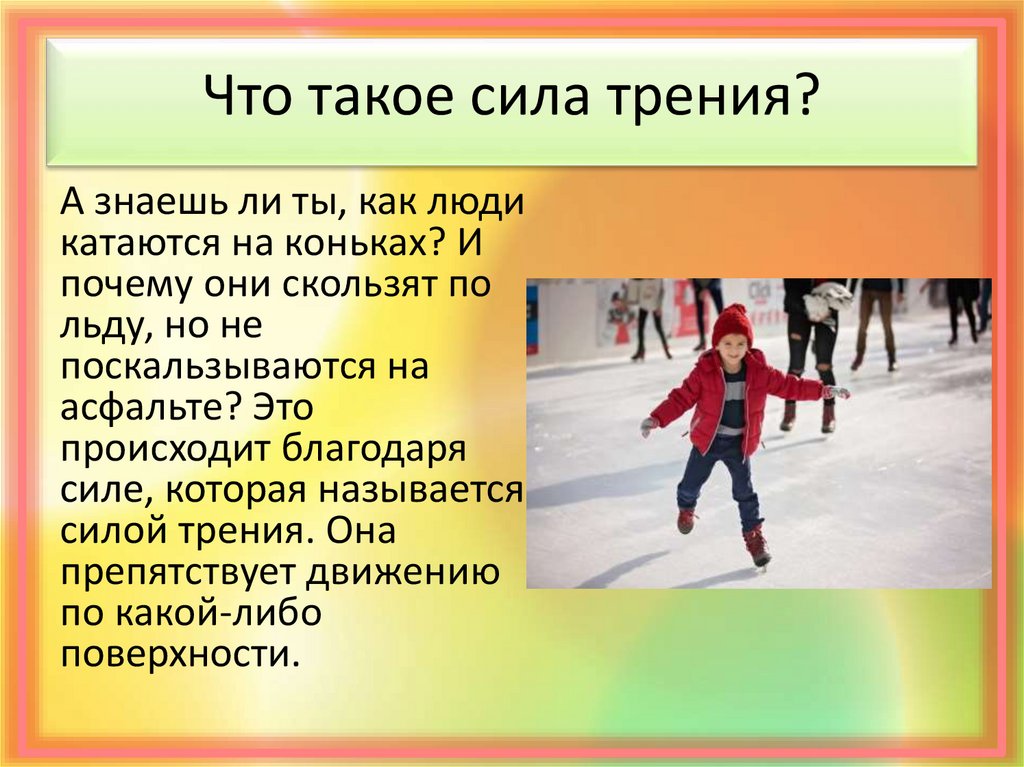 Что такое сила трения?

А знаешь ли ты, как люди катаются на коньках? И почему они скользят по льду, но не поскальзываются на асфальте? Это происходит благодаря силе, которая называется силой трения. Она препятствует движению по какой-либо поверхности.